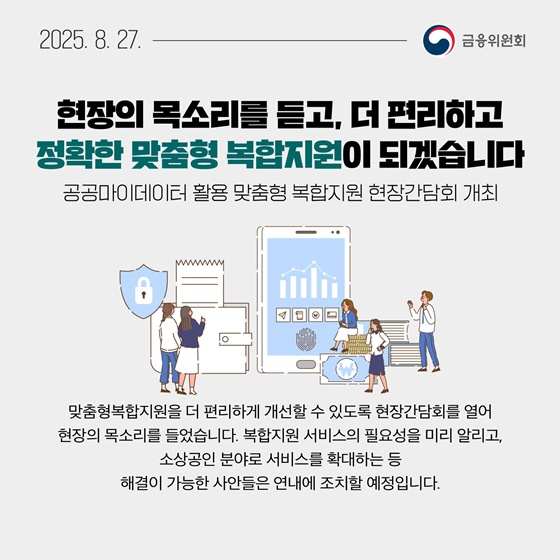 2025. 8. 27.

금융위원회

현장의 목소리를 듣고, 더 편리하고 정확한 맞춤형 복합지원이 되겠습니다

공공마이데이터 활용 맞춤형 복합지원 현장간담회 개최

₩

맞춤형복합지원을 더 편리하게 개선할 수 있도록 현장간담회를 열어 현장의 목소리를 들었습니다. 복합지원 서비스의 필요성을 미리 알리고, 소상공인 분야로 서비스를 확대하는 등 해결이 가능한 사안들은 연내에 조치할 예정입니다.